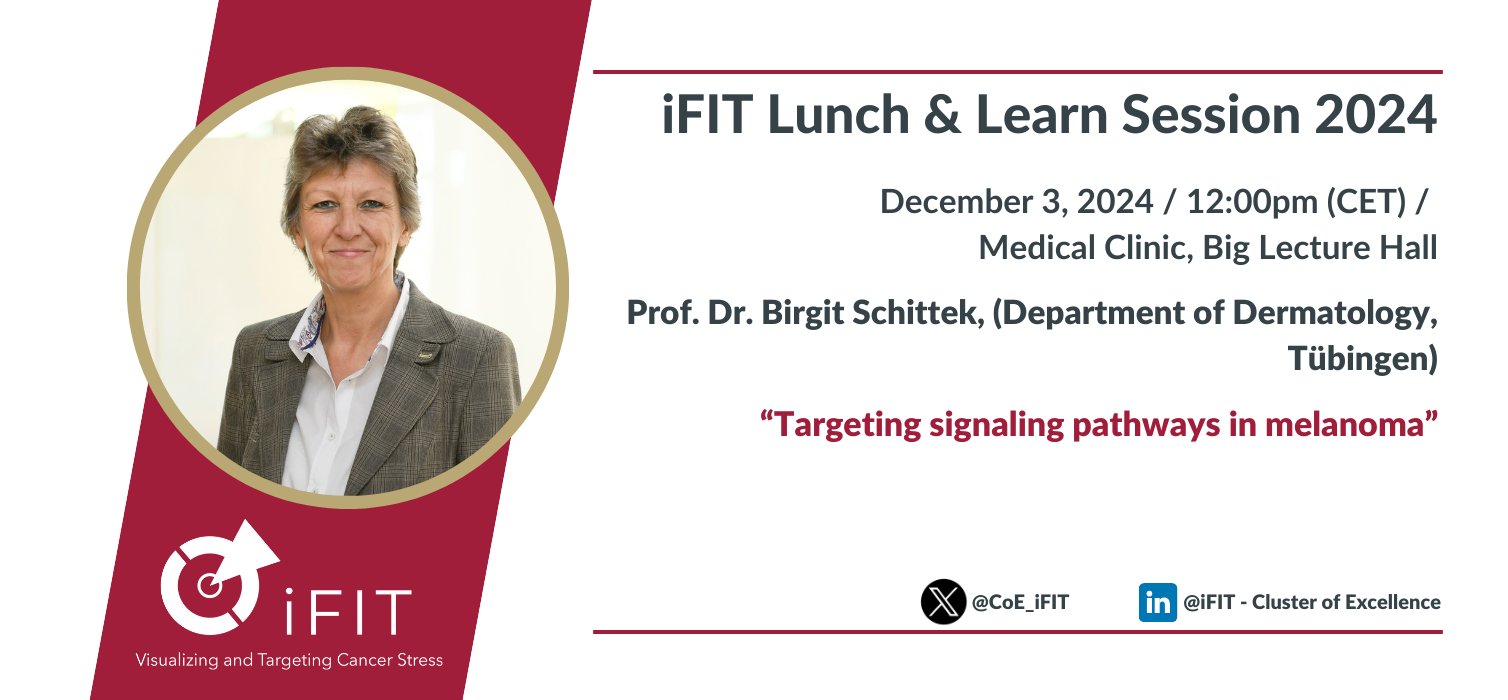 iFIT Lunch & Learn Session 2024

December 3, 2024 / 12:00pm (CET) / Medical Clinic, Big Lecture Hall

Prof. Dr. Birgit Schittek, (Department of Dermatology, Tübingen)

“Targeting signaling pathways in melanoma”

iFIT
Visualizing and Targeting Cancer Stress

@CoE_iFIT

in @iFIT - Cluster of Excellence